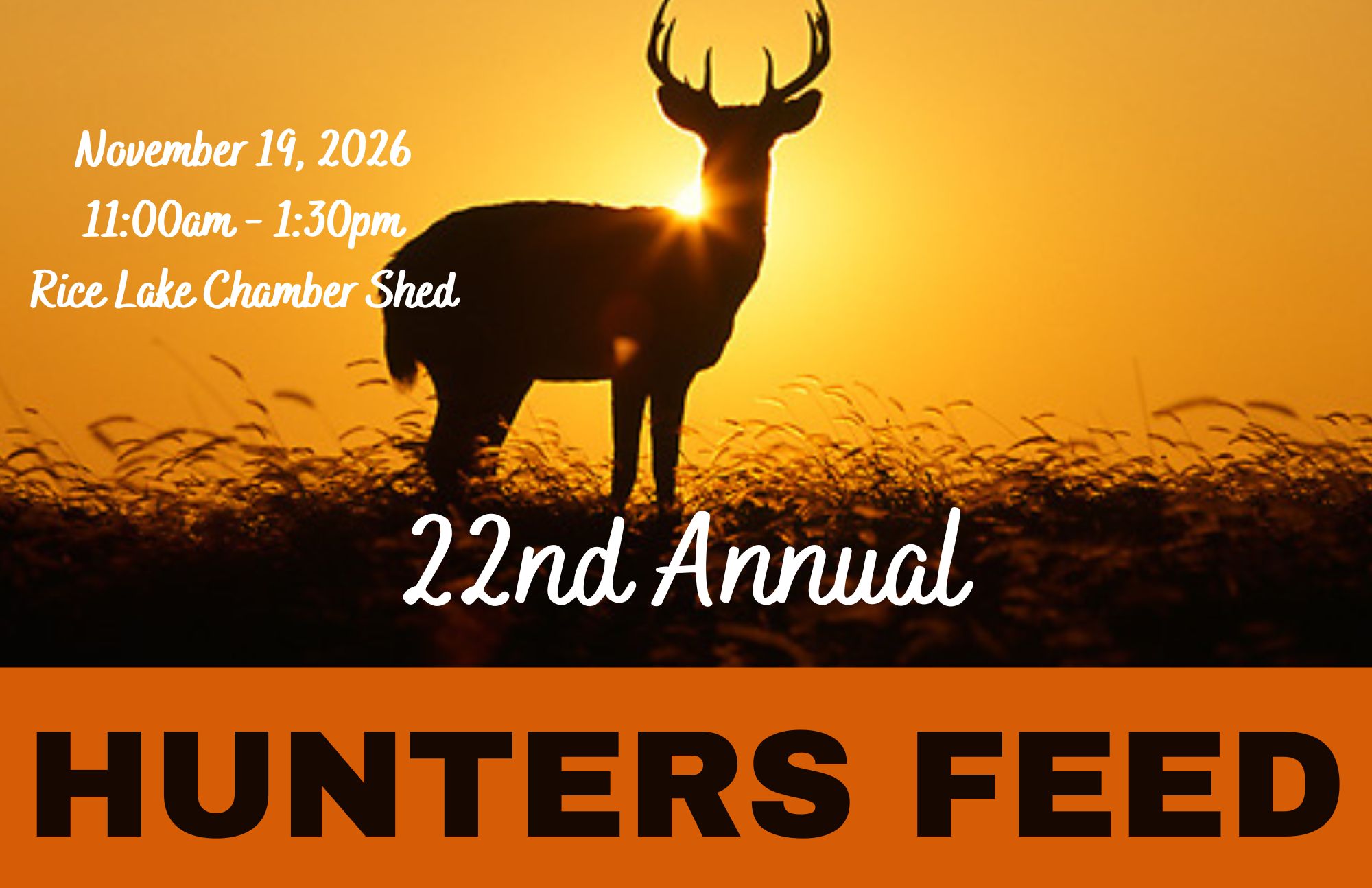 November 19, 2026
11:00am - 1:30pm
Rice Lake Chamber Shed

22nd Annual

HUNTERS FEED